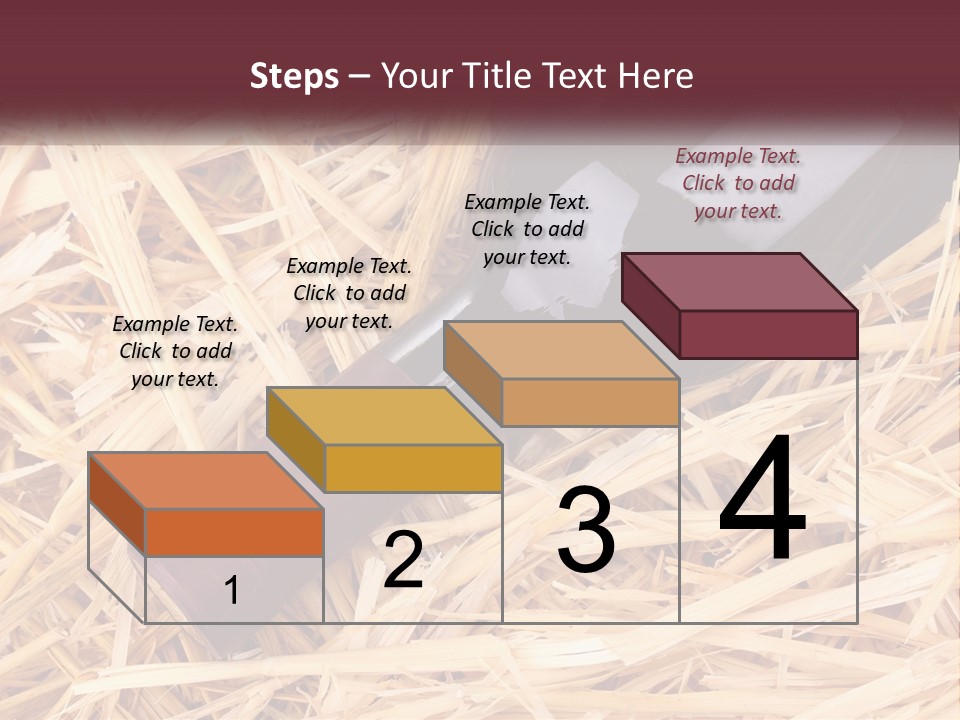 Steps – Your Title Text Here

Example Text. Click to add your text.

Example Text. Click to add your text.

Example Text. Click to add your text.

Example Text. Click to add your text.

1

2

3

4